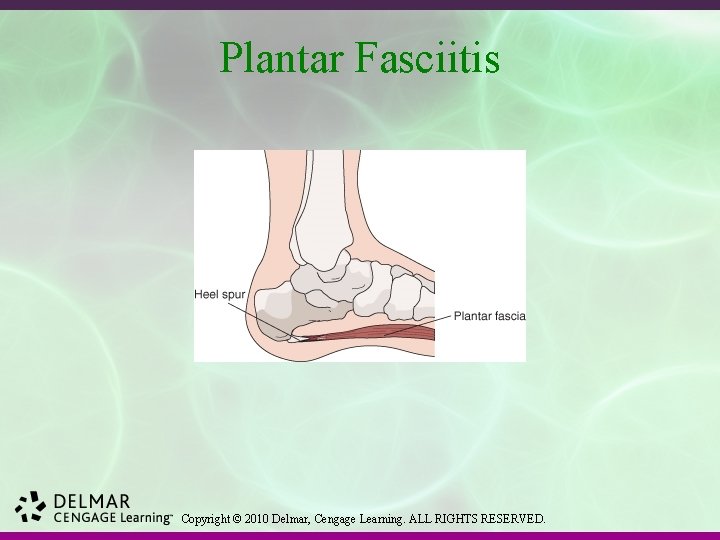 Plantar Fasciitis

Heel spur

Plantar fascia

DELMAR
CENGAGE Learning™

Copyright © 2010 Delmar, Cengage Learning. ALL RIGHTS RESERVED.